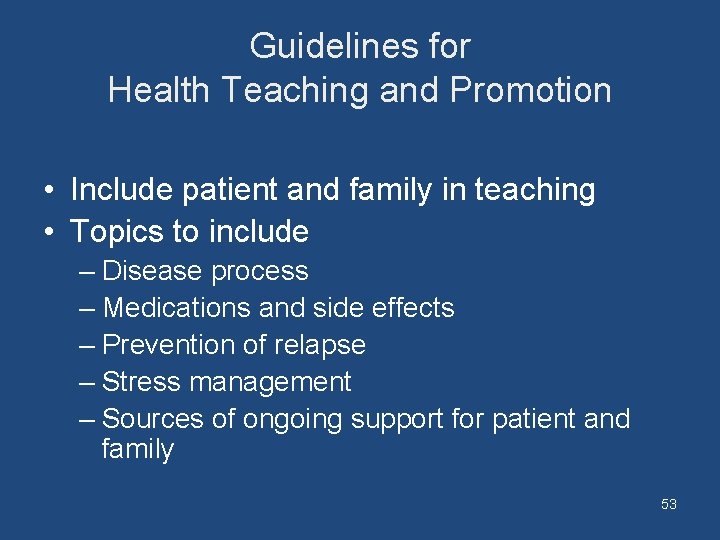 Guidelines for
Health Teaching and Promotion

• Include patient and family in teaching
• Topics to include
– Disease process
– Medications and side effects
– Prevention of relapse
– Stress management
– Sources of ongoing support for patient and family

53